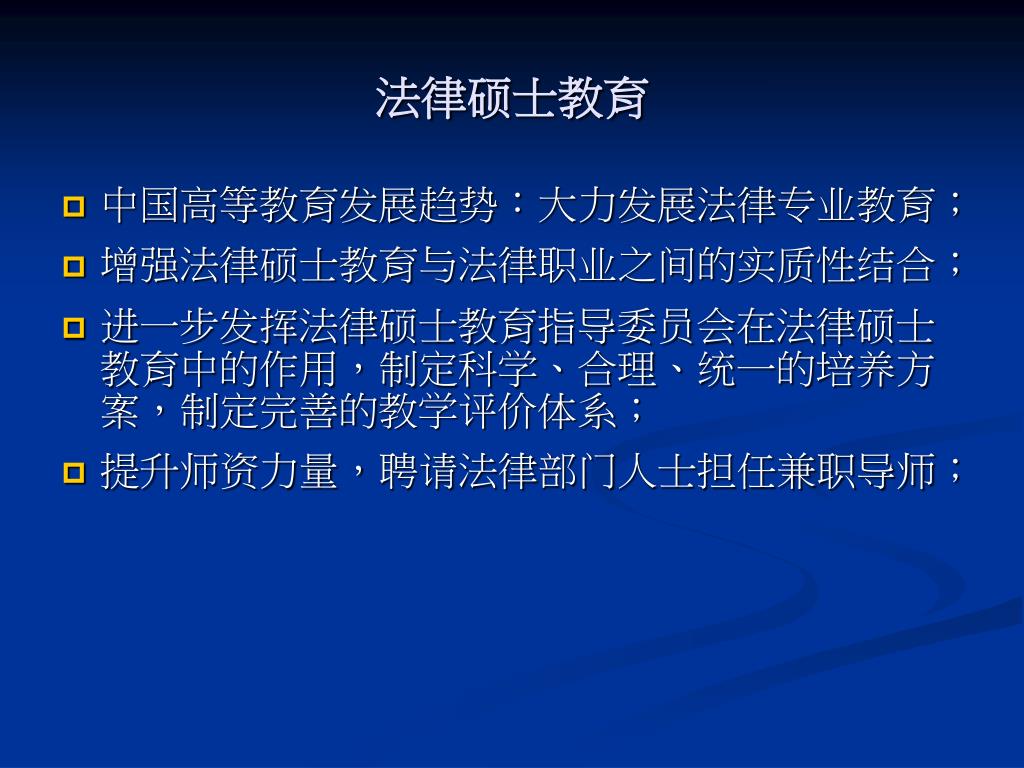 法律硕士教育

中国高等教育发展趋势：大力发展法律专业教育；

增强法律硕士教育与法律职业之间的实质性结合；

进一步发挥法律硕士教育指导委员会在法律硕士教育中的作用，制定科学、合理、统一的培养方案，制定完善的教学评价体系；

提升师资力量，聘请法律部门人士担任兼职导师；